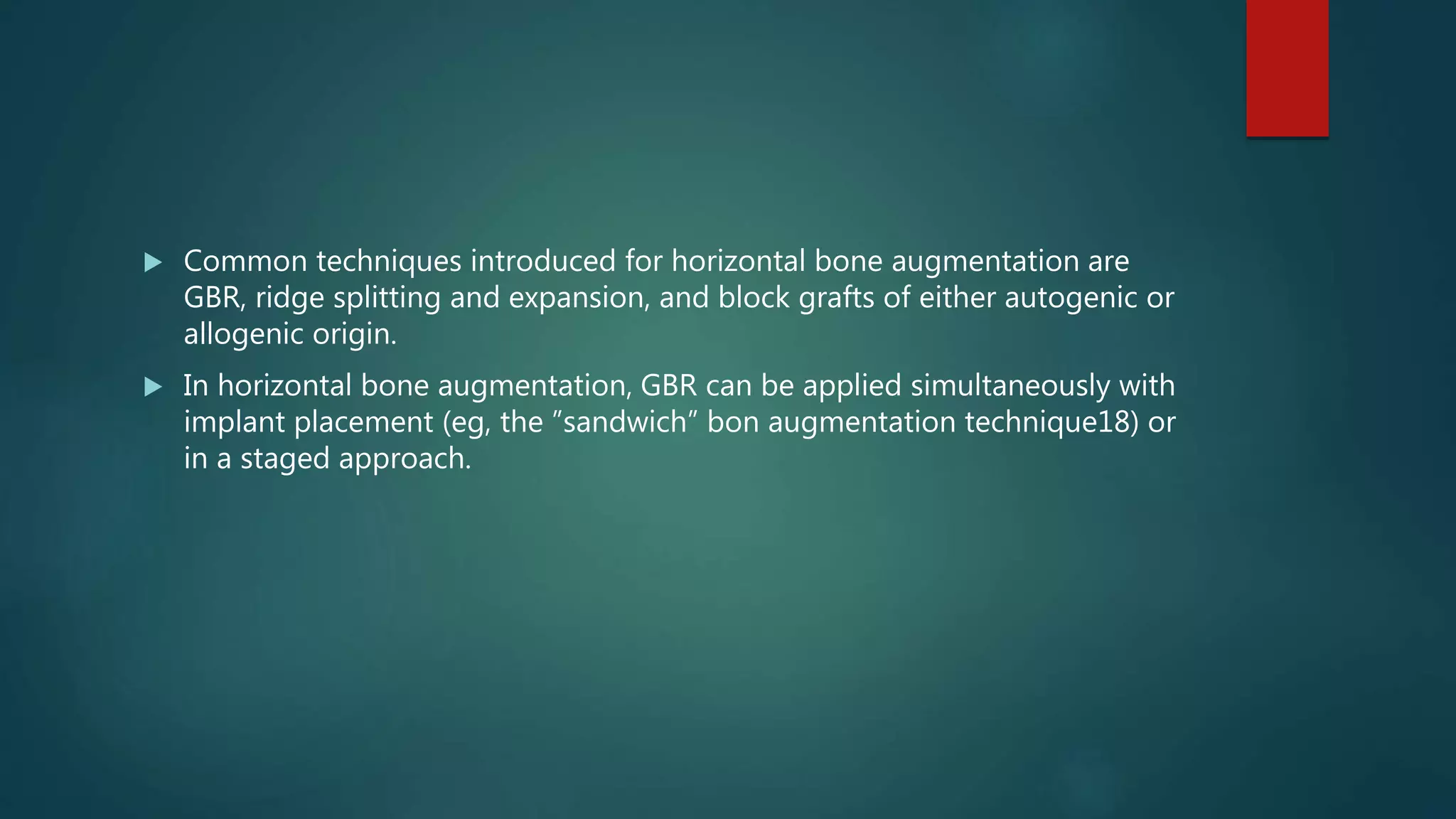 ▶ Common techniques introduced for horizontal bone augmentation are GBR, ridge splitting and expansion, and block grafts of either autogenic or allogenic origin.

▶ In horizontal bone augmentation, GBR can be applied simultaneously with implant placement (eg, the ”sandwich” bon augmentation technique18) or in a staged approach.